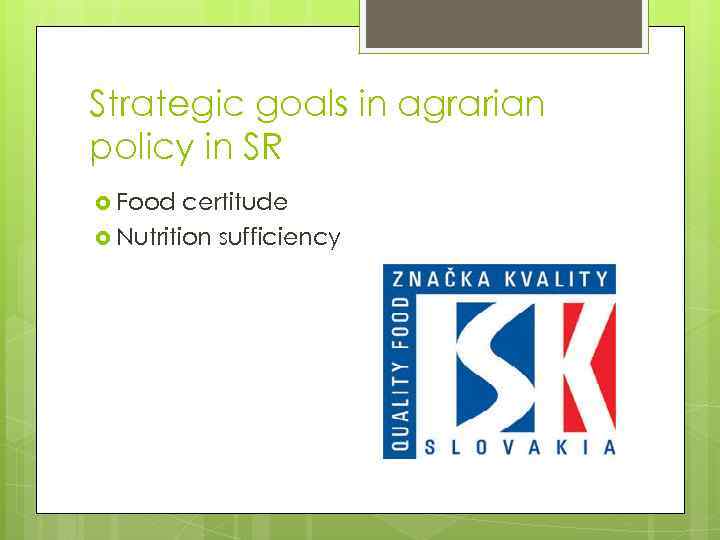 Strategic goals in agrarian policy in SR

Food certitude
Nutrition sufficiency

ZNAČKA KVALITY
QUALITY FOOD
SK
SLOVAKIA